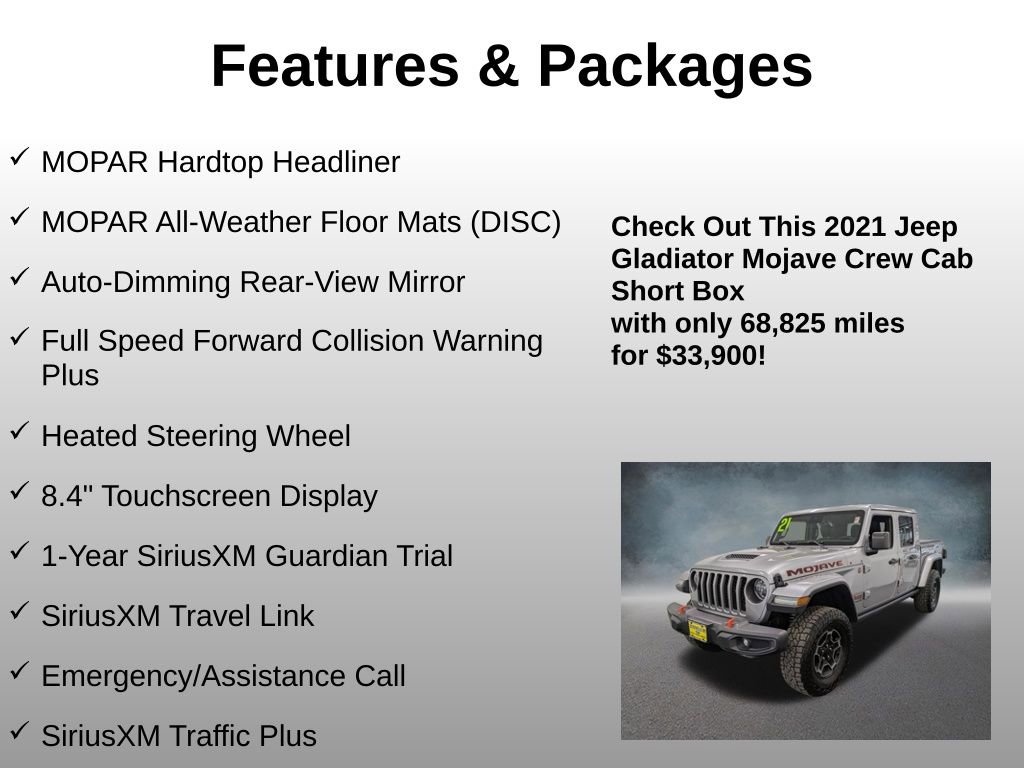 Features & Packages

✓ MOPAR Hardtop Headliner

✓ MOPAR All-Weather Floor Mats (DISC)

✓ Auto-Dimming Rear-View Mirror

✓ Full Speed Forward Collision Warning Plus

✓ Heated Steering Wheel

✓ 8.4" Touchscreen Display

✓ 1-Year SiriusXM Guardian Trial

✓ SiriusXM Travel Link

✓ Emergency/Assistance Call

✓ SiriusXM Traffic Plus

Check Out This 2021 Jeep Gladiator Mojave Crew Cab Short Box
with only 68,825 miles
for $33,900!

21

MOJAVE